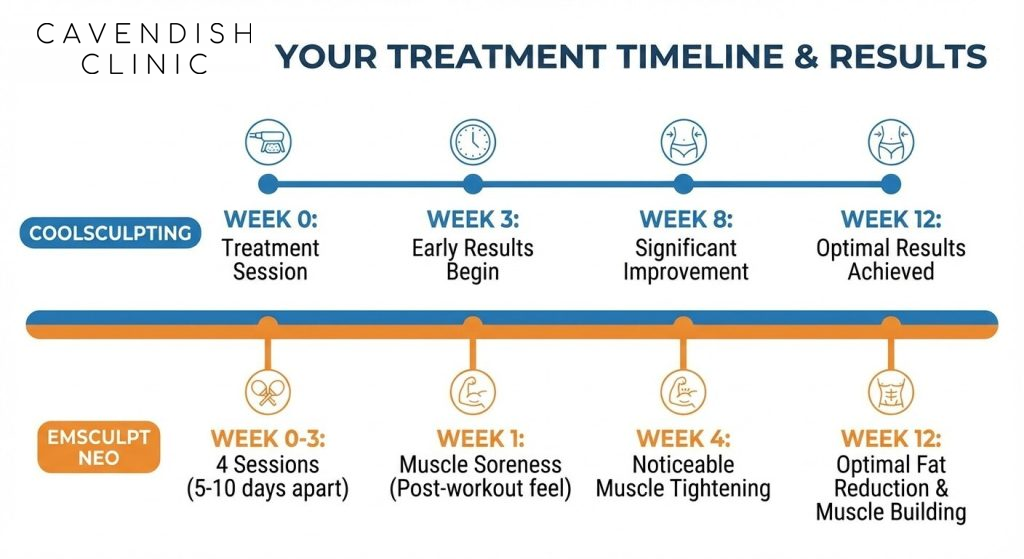 CAVENDISH CLINIC

YOUR TREATMENT TIMELINE & RESULTS

COOLSCULPTING

WEEK 0:
Treatment Session

WEEK 3:
Early Results Begin

WEEK 8:
Significant Improvement

WEEK 12:
Optimal Results Achieved

EMSCULPT NEO

WEEK 0-3:
4 Sessions (5-10 days apart)

WEEK 1:
Muscle Soreness (Post-workout feel)

WEEK 4:
Noticeable Muscle Tightening

WEEK 12:
Optimal Fat Reduction & Muscle Building